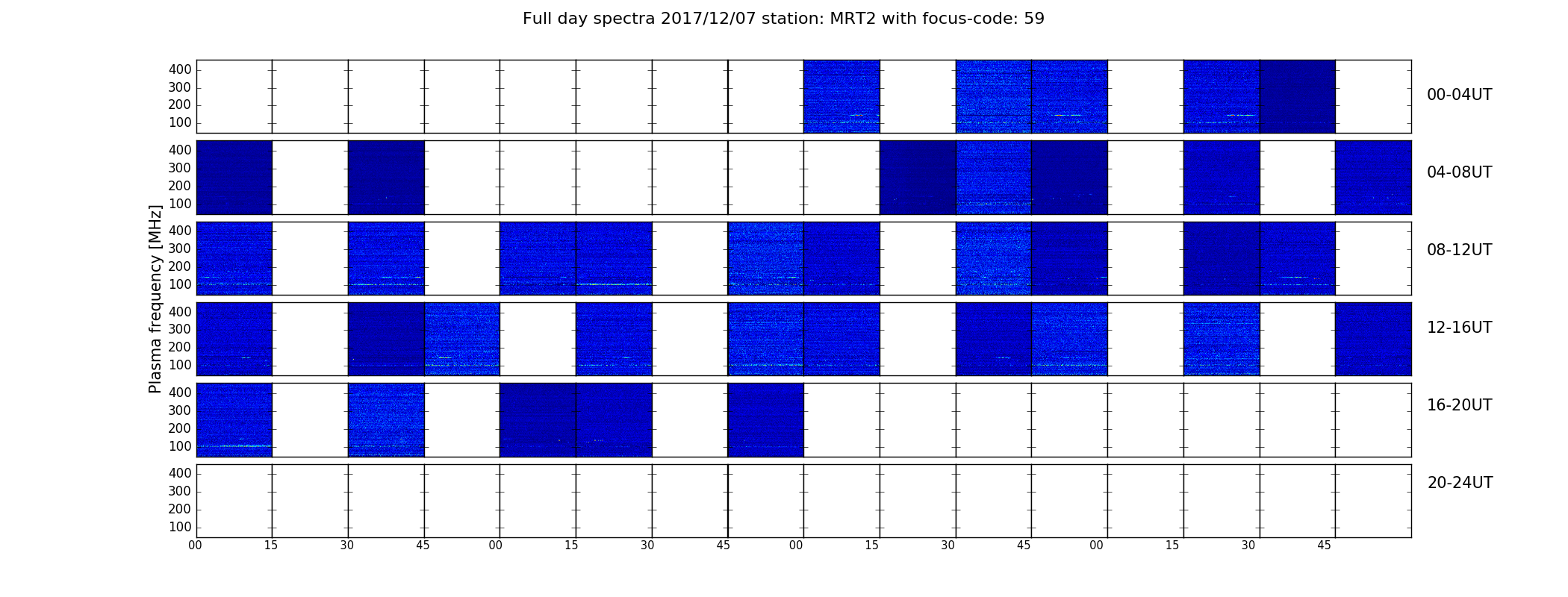 Full day spectra 2017/12/07 station: MRT2 with focus-code: 59

Plasma frequency [MHz]

400
300
200
100

00-04UT

400
300
200
100

04-08UT

400
300
200
100

08-12UT

400
300
200
100

12-16UT

400
300
200
100

16-20UT

400
300
200
100

20-24UT

00 15 30 45 00 15 30 45 00 15 30 45 00 15 30 45